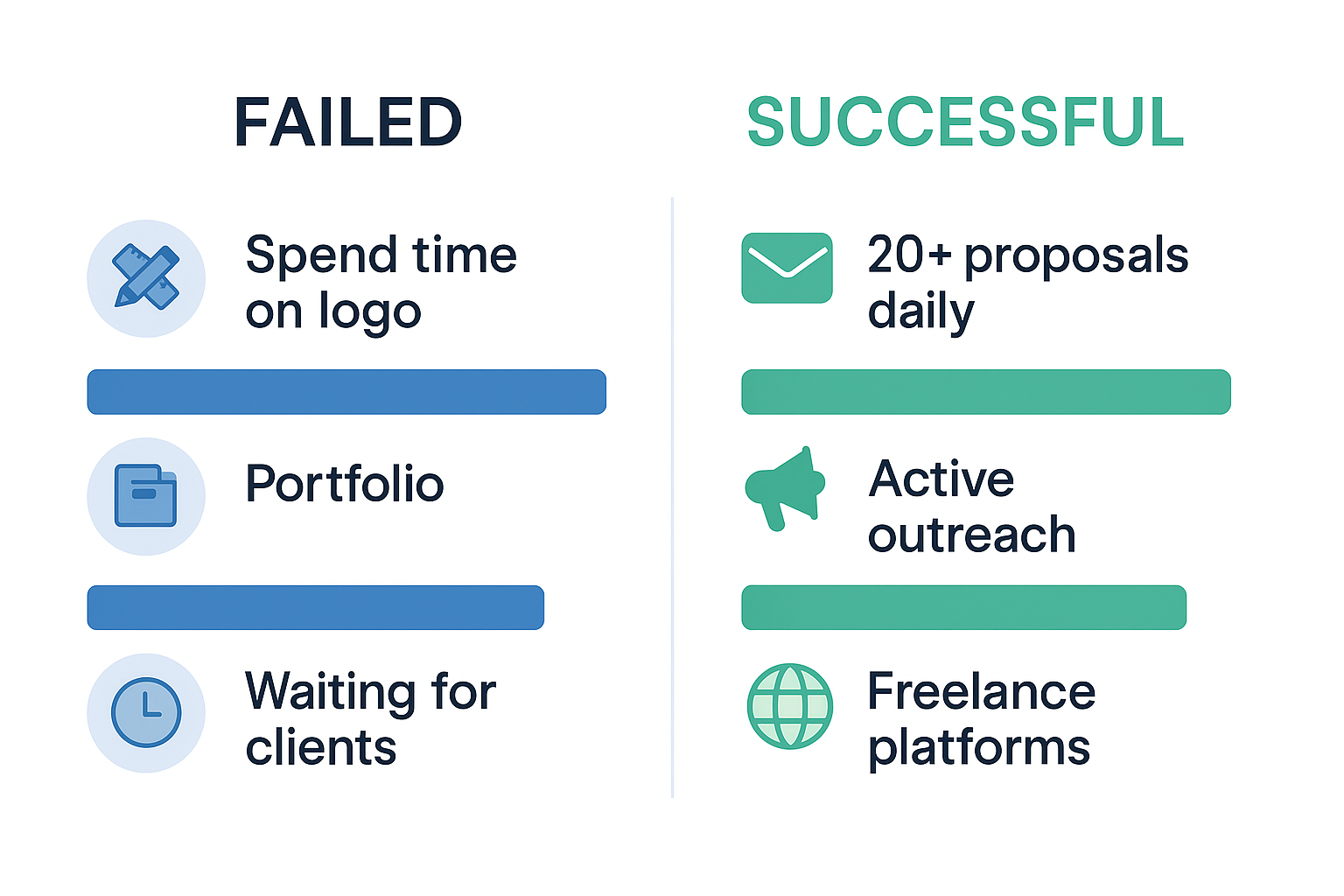 FAILED

Spend time on logo

Portfolio

Waiting for clients

SUCCESSFUL

20+ proposals daily

Active outreach

Freelance platforms